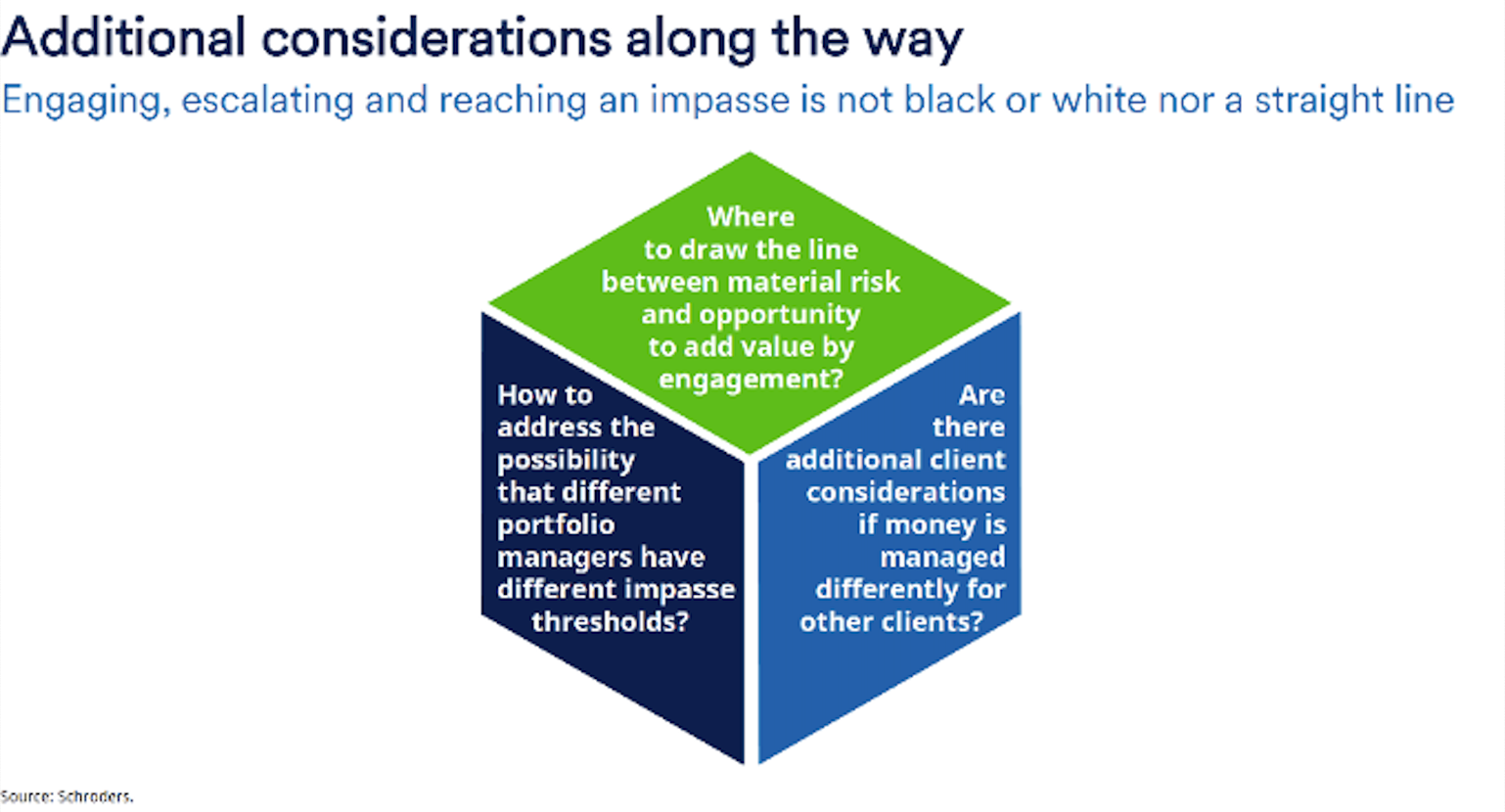 Additional considerations along the way

Engaging, escalating and reaching an impasse is not black or white nor a straight line

Where to draw the line between material risk and opportunity to add value by engagement?

How to address the possibility that different portfolio managers have different impasse thresholds?

Are there additional client considerations if money is managed differently for other clients?

Source: Schroders.